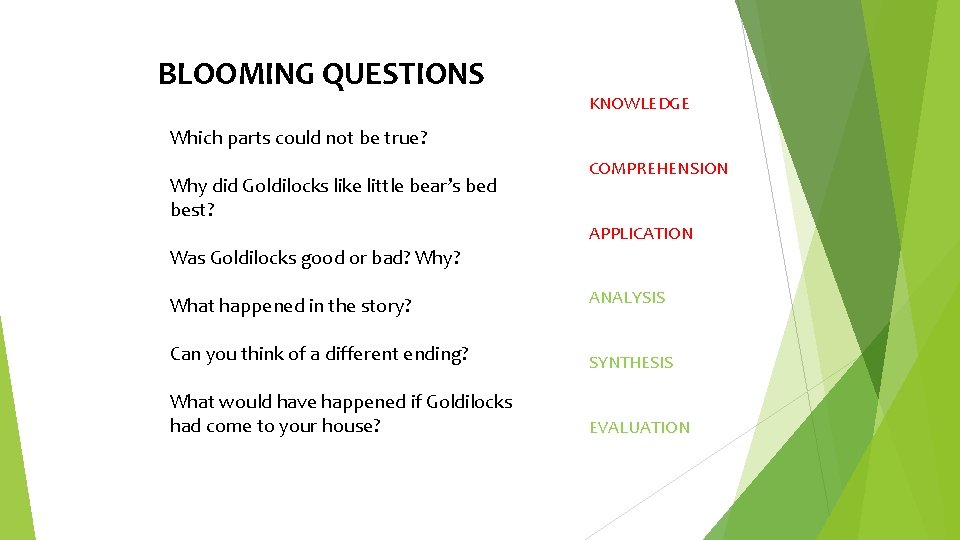 BLOOMING QUESTIONS

Which parts could not be true?

Why did Goldilocks like little bear's bed best?

Was Goldilocks good or bad? Why?

What happened in the story?

Can you think of a different ending?

What would have happened if Goldilocks had come to your house?

KNOWLEDGE

COMPREHENSION

APPLICATION

ANALYSIS

SYNTHESIS

EVALUATION